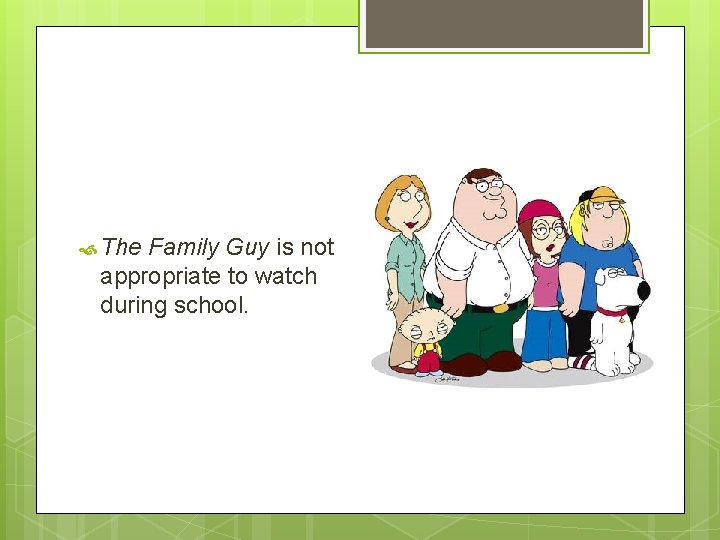 The Family Guy is not appropriate to watch during school.